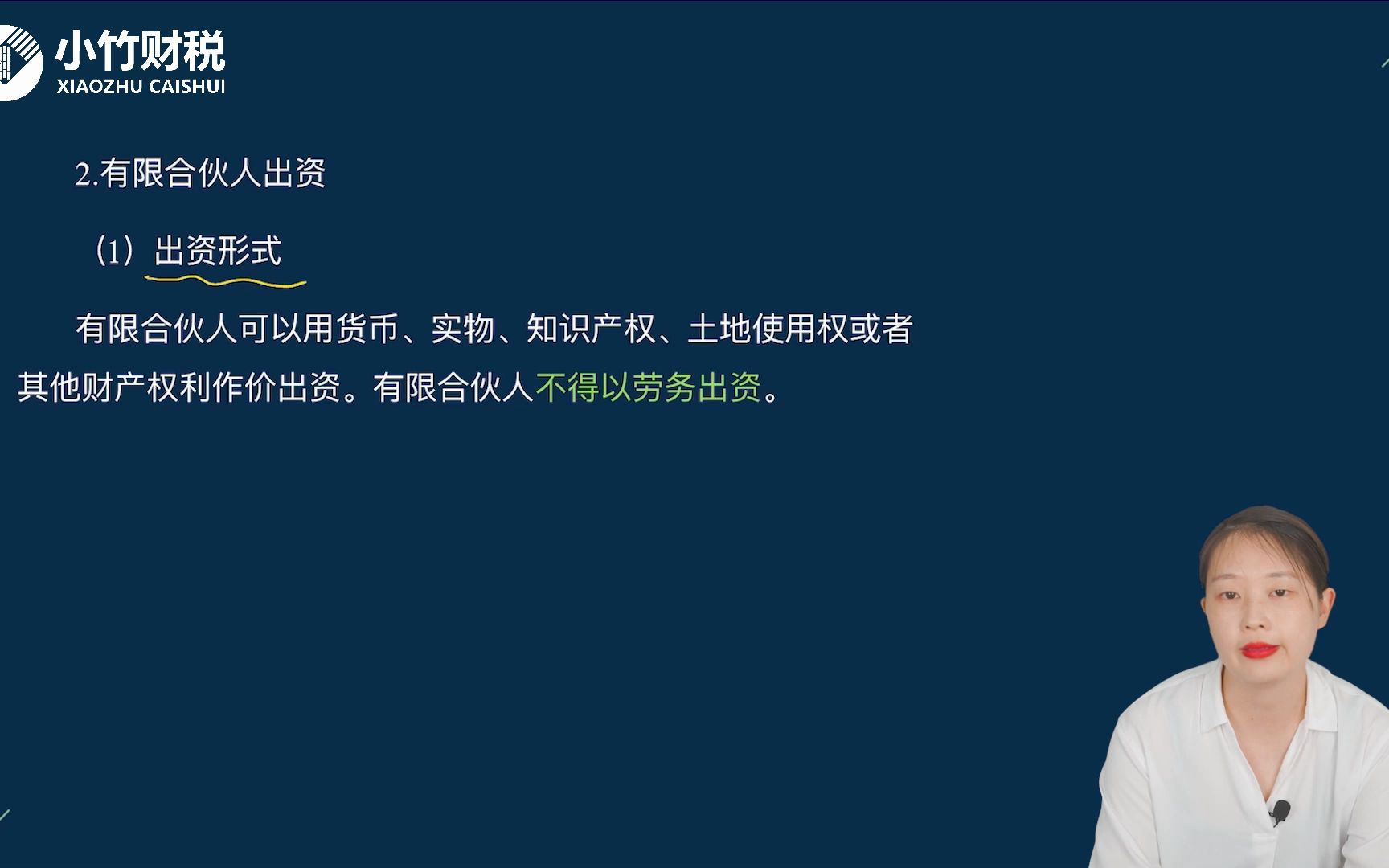 小竹财税
XIAOZHU CAISHUI

2.有限合伙人出资

（1）出资形式

有限合伙人可以用货币、实物、知识产权、土地使用权或者其他财产权利作价出资。有限合伙人不得以劳务出资。